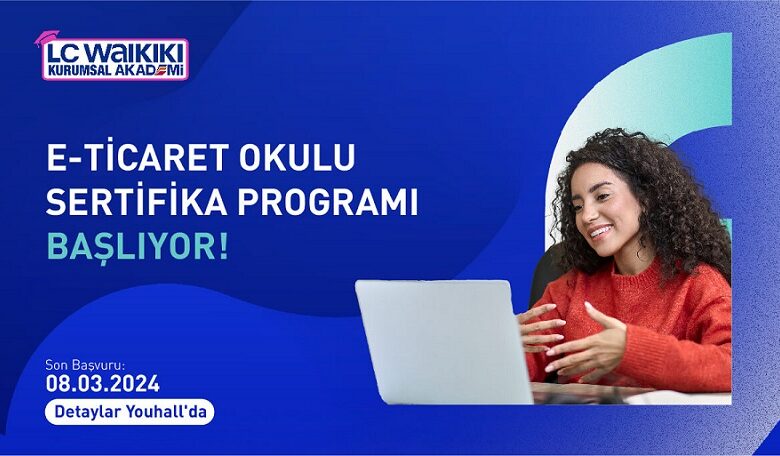 LC WAIKIKI
KURUMSAL AKADEMİ

E-TİCARET OKULU
SERTİFİKA PROGRAMI
BAŞLIYOR!

Son Başvuru:
08.03.2024

Detaylar Youhall'da